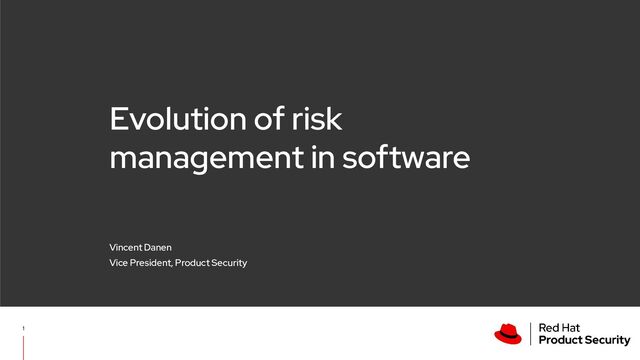 Evolution of risk management in software

Vincent Danen
Vice President, Product Security

1

Red Hat
Product Security